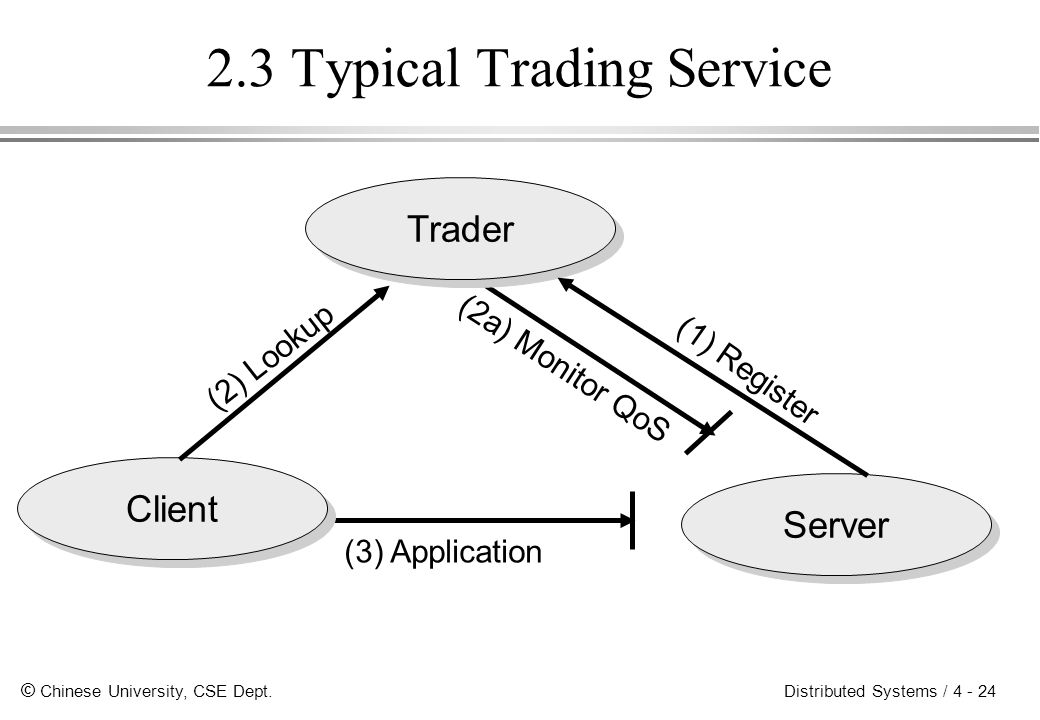 2.3 Typical Trading Service

Trader

(2) Lookup

(2a) Monitor QoS

(1) Register

Client

Server

(3) Application

© Chinese University, CSE Dept.

Distributed Systems / 4 - 24